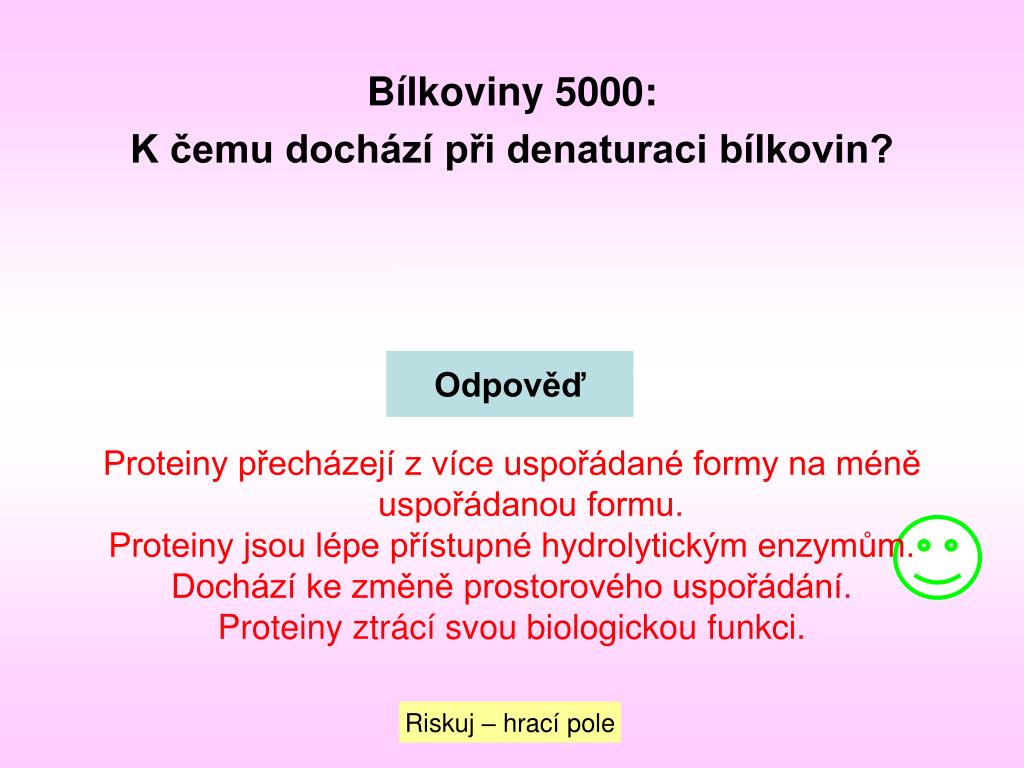 Bílkoviny 5000:
K čemu dochází při denaturaci bílkovin?

Odpověď

Proteiny přecházejí z více uspořádané formy na méně uspořádanou formu.
Proteiny jsou lépe přístupné hydrolytickým enzymům.
Dochází ke změně prostorového uspořádání.
Proteiny ztrácí svou biologickou funkci.

Riskuj – hrací pole